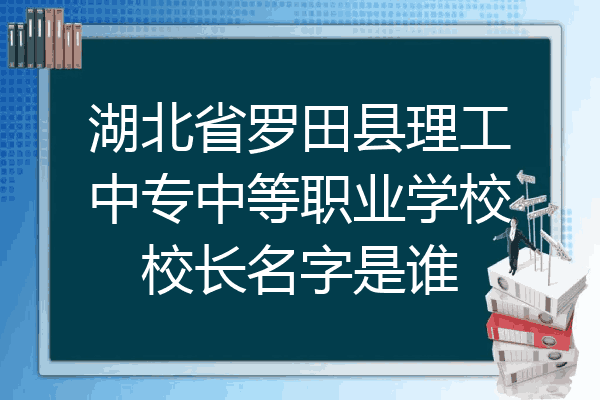 湖北省罗田县理工中专中等职业学校校长名字是谁